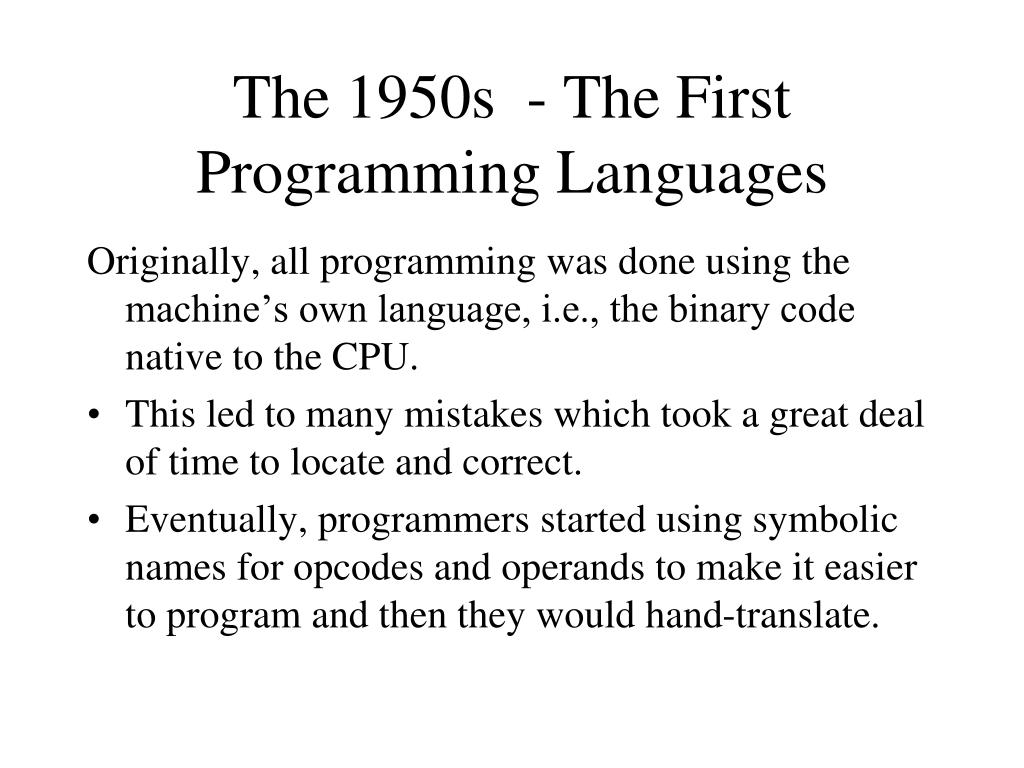 The 1950s - The First Programming Languages

Originally, all programming was done using the machine’s own language, i.e., the binary code native to the CPU.

• This led to many mistakes which took a great deal of time to locate and correct.

• Eventually, programmers started using symbolic names for opcodes and operands to make it easier to program and then they would hand-translate.